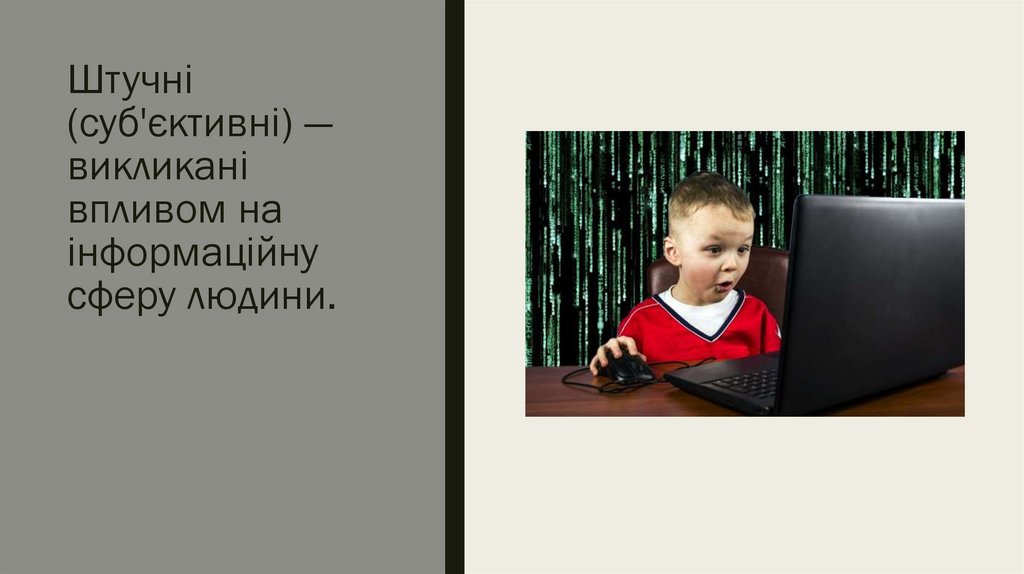 Штучні (суб'єктивні) — викликані впливом на інформаційну сферу людини.